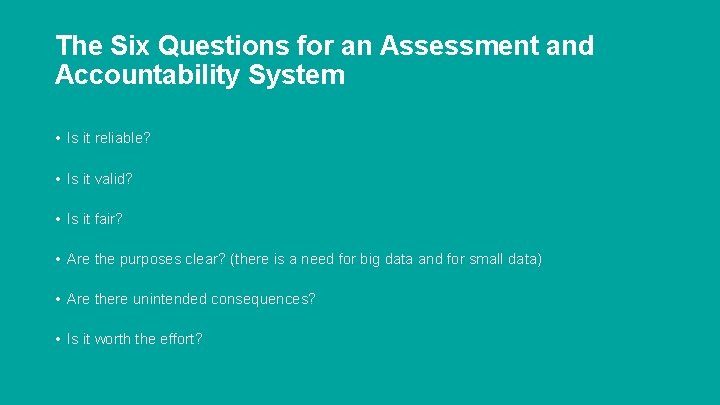 The Six Questions for an Assessment and Accountability System

• Is it reliable?

• Is it valid?

• Is it fair?

• Are the purposes clear? (there is a need for big data and for small data)

• Are there unintended consequences?

• Is it worth the effort?